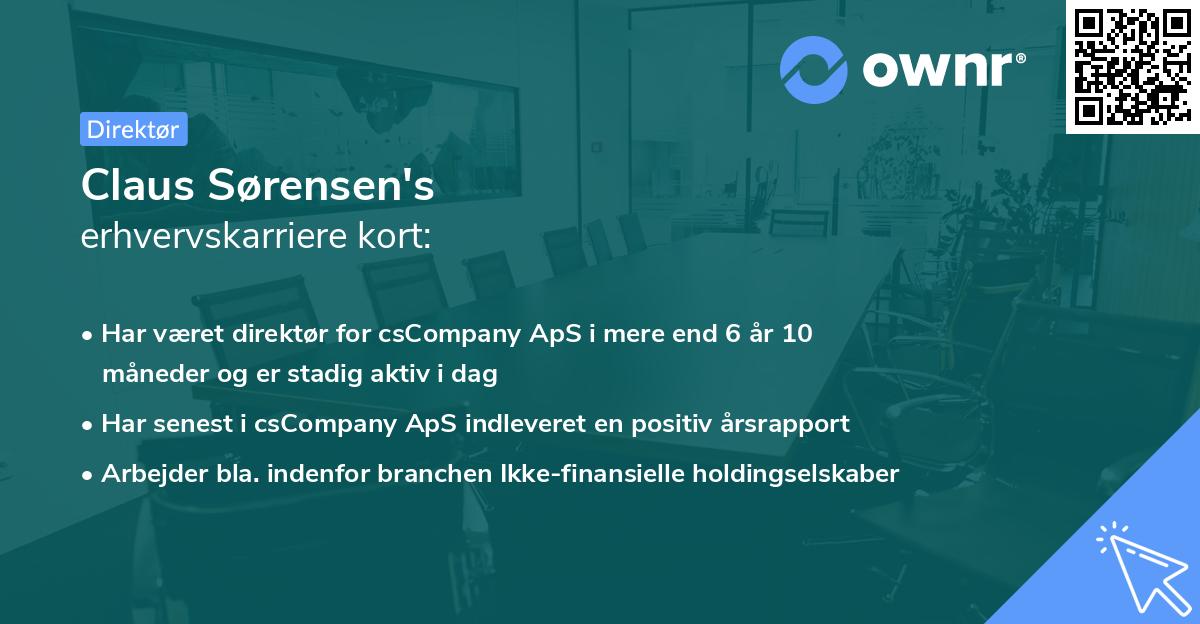 ownr®

Direktør

Claus Sørensen's
erhvervskarriere kort:

• Har været direktør for csCompany ApS i mere end 6 år 10 måneder og er stadig aktiv i dag
• Har senest i csCompany ApS indleveret en positiv årsrapport
• Arbejder bla. indenfor branchen Ikke-finansielle holdingselskaber